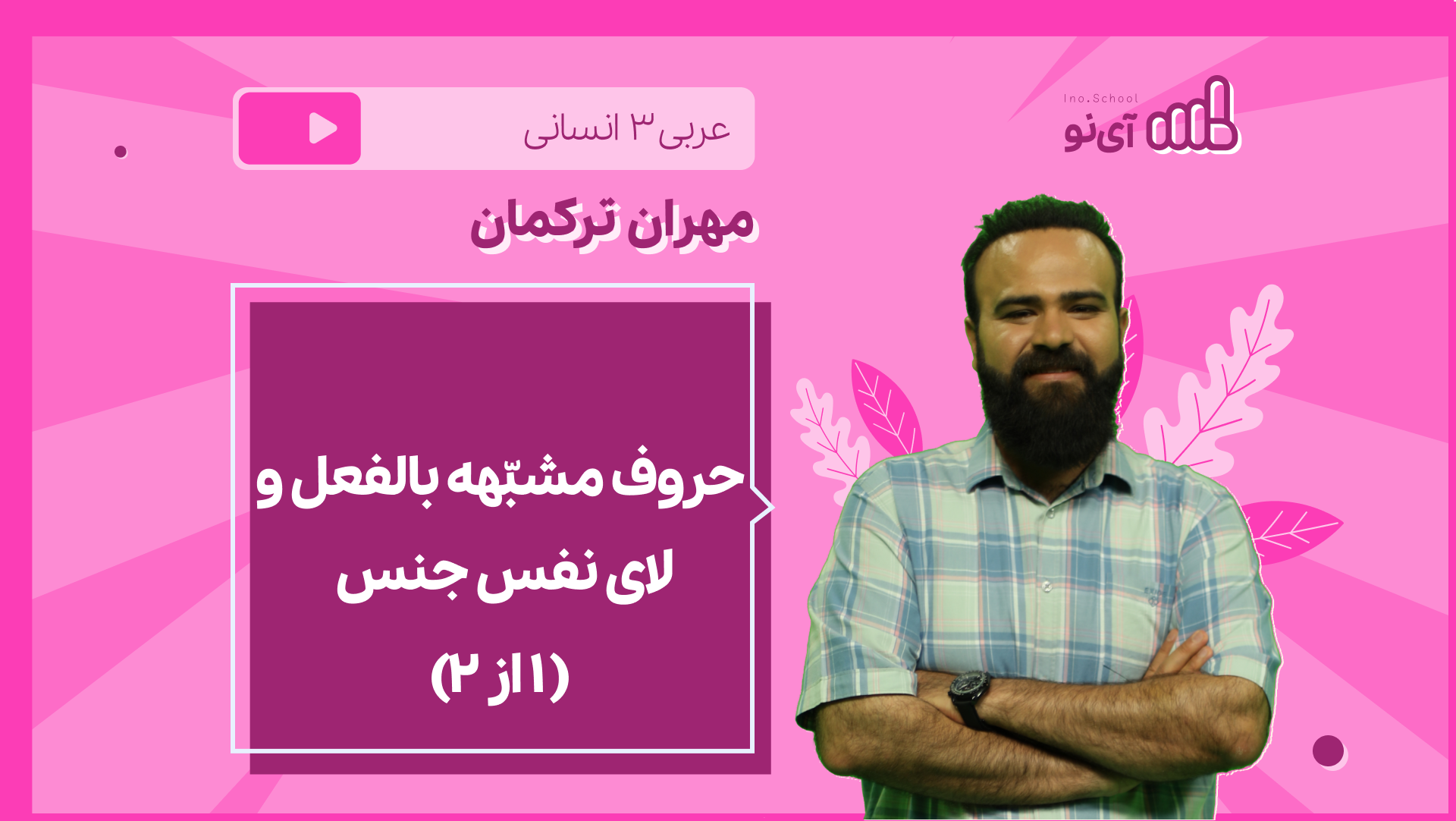 Ino.School
آی‌نو

عربی ۳ انسانی

مهران ترکمان

حروف مشبّهه بالفعل و لای نفس جنس (۱ از ۲)